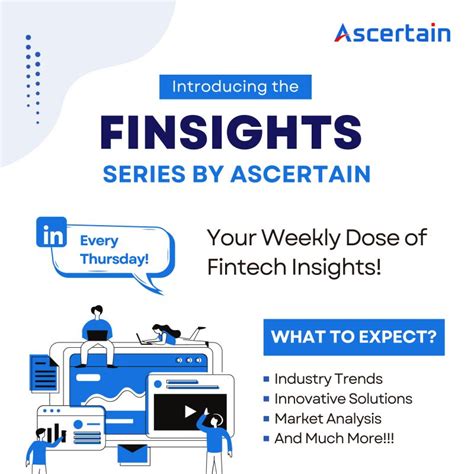 Ascertain

Introducing the

FINSIGHTS

SERIES BY ASCERTAIN

in Every Thursday!

Your Weekly Dose of Fintech Insights!

WHAT TO EXPECT?

- Industry Trends
- Innovative Solutions
- Market Analysis
- And Much More!!!